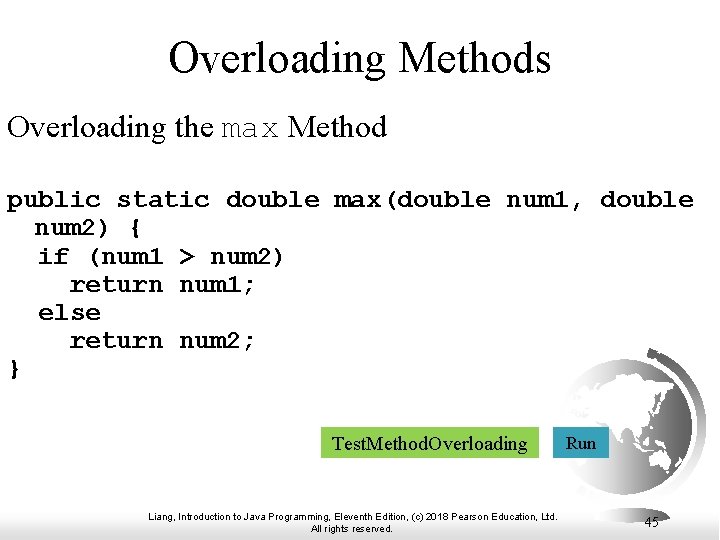 Overloading Methods

Overloading the max Method

public static double max(double num1, double num2) {
  if (num1 > num2)
    return num1;
  else
    return num2;
}

TestMethodOverloading

Run

Liang, Introduction to Java Programming, Eleventh Edition, (c) 2018 Pearson Education, Ltd. All rights reserved.

45